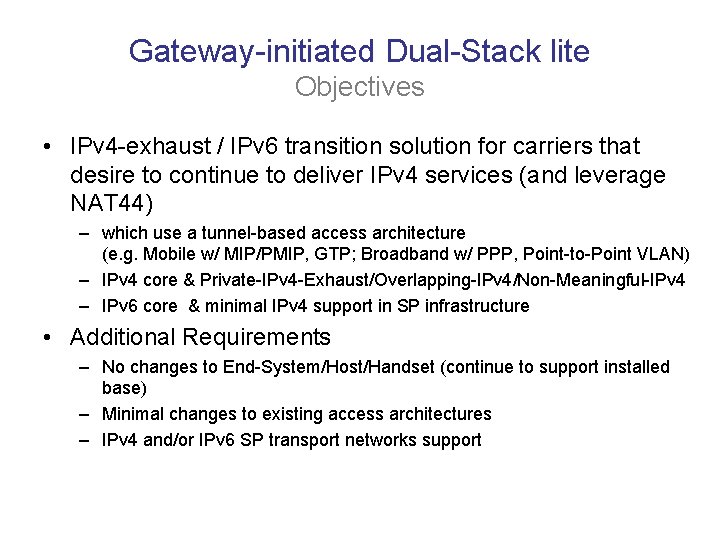 Gateway-initiated Dual-Stack lite
Objectives

• IPv4-exhaust / IPv6 transition solution for carriers that desire to continue to deliver IPv4 services (and leverage NAT44)
– which use a tunnel-based access architecture (e.g. Mobile w/ MIP/PMIP, GTP; Broadband w/ PPP, Point-to-Point VLAN)
– IPv4 core & Private-IPv4-Exhaust/Overlapping-IPv4/Non-Meaningful-IPv4
– IPv6 core & minimal IPv4 support in SP infrastructure

• Additional Requirements
– No changes to End-System/Host/Handset (continue to support installed base)
– Minimal changes to existing access architectures
– IPv4 and/or IPv6 SP transport networks support